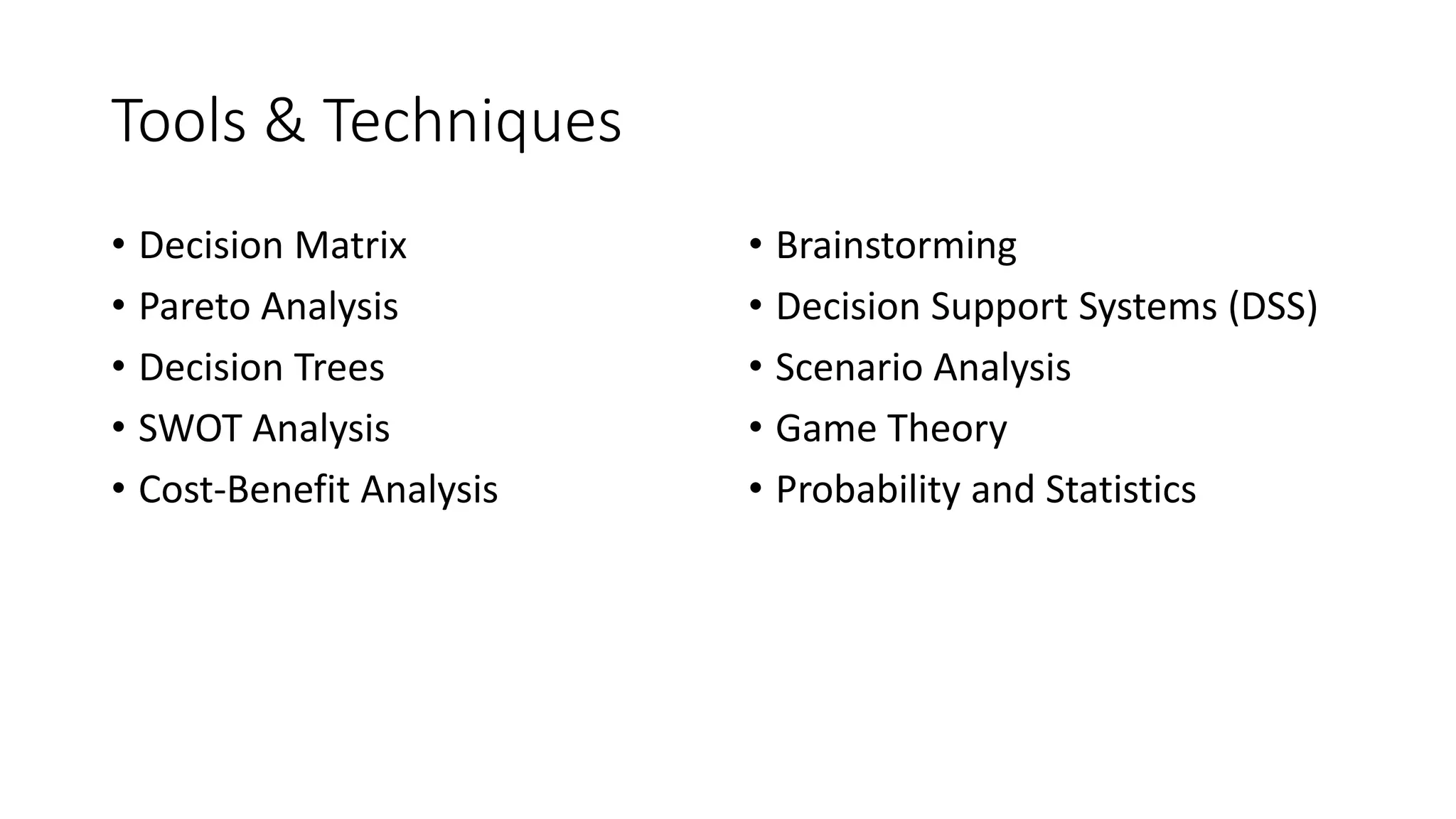 Tools & Techniques

• Decision Matrix
• Pareto Analysis
• Decision Trees
• SWOT Analysis
• Cost-Benefit Analysis

• Brainstorming
• Decision Support Systems (DSS)
• Scenario Analysis
• Game Theory
• Probability and Statistics